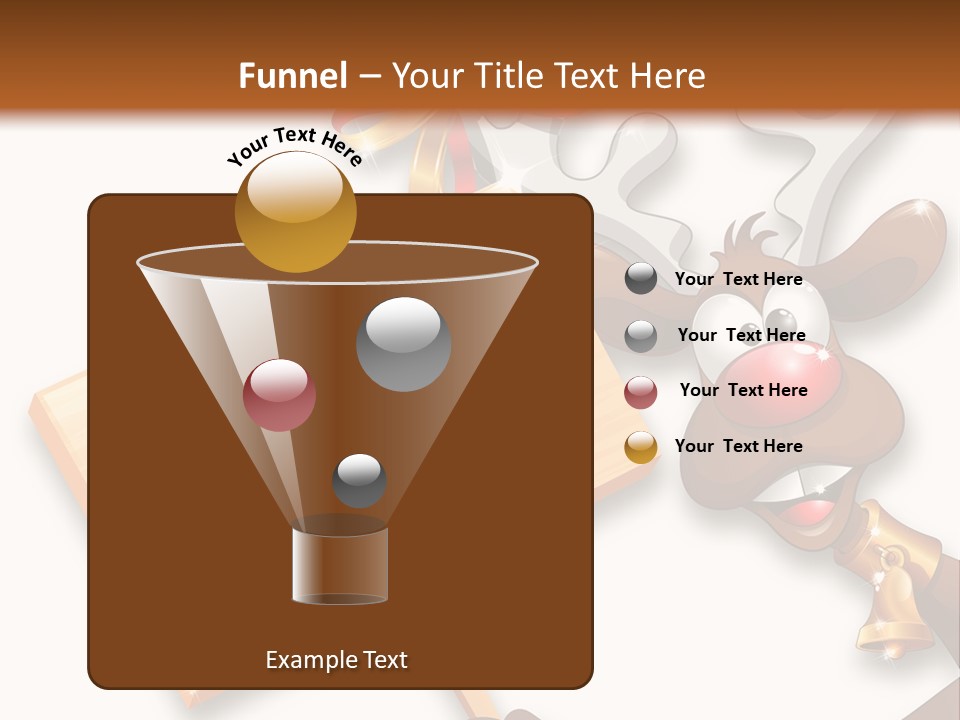 Funnel – Your Title Text Here

Your Text Here

Your Text Here

Your Text Here

Your Text Here

Your Text Here

Example Text